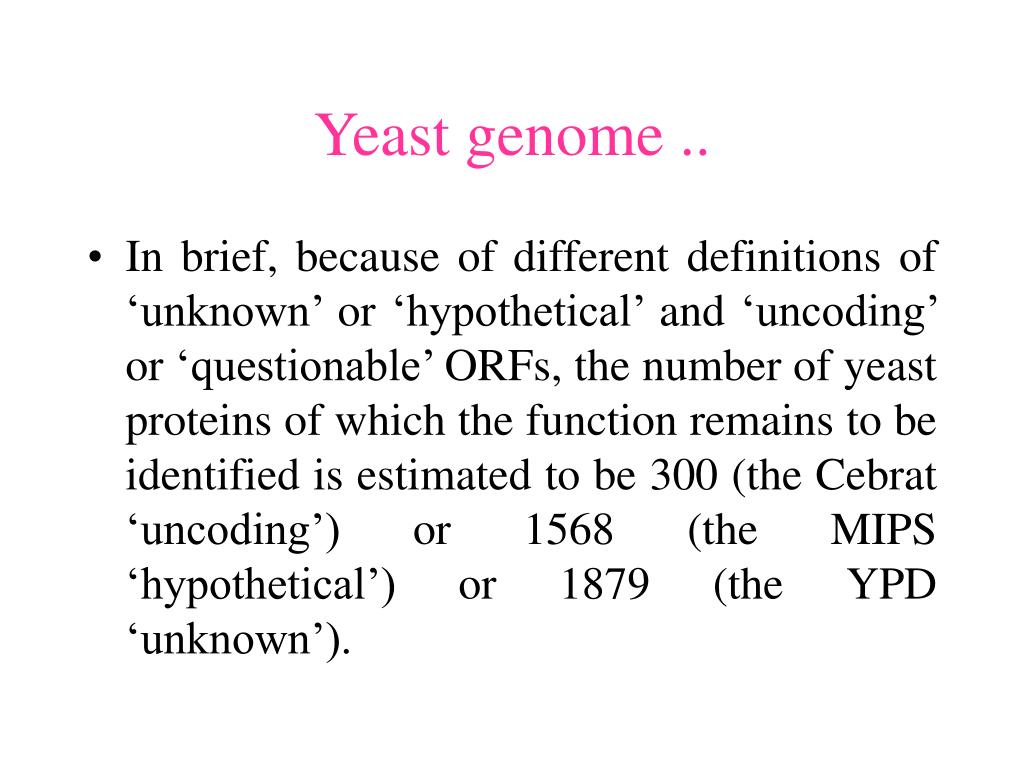 Yeast genome ..

• In brief, because of different definitions of ‘unknown’ or ‘hypothetical’ and ‘uncoding’ or ‘questionable’ ORFs, the number of yeast proteins of which the function remains to be identified is estimated to be 300 (the Cebrat ‘uncoding’) or 1568 (the MIPS ‘hypothetical’) or 1879 (the YPD ‘unknown’).